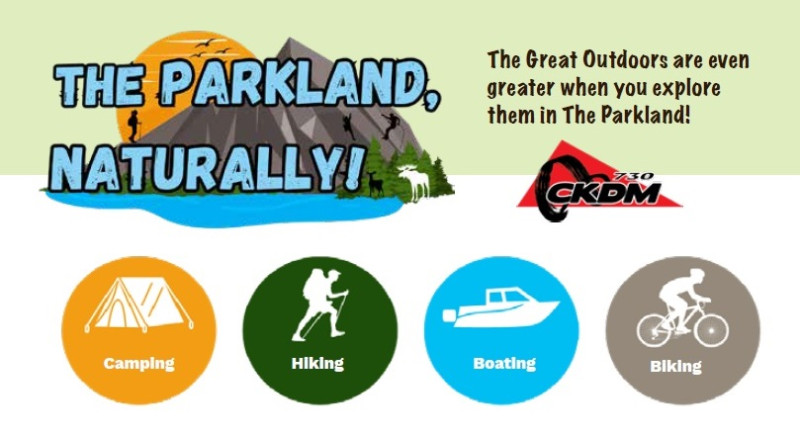 THE PARKLAND, NATURALLY!

The Great Outdoors are even greater when you explore them in The Parkland!

730 CKDM

Camping

Hiking

Boating

Biking